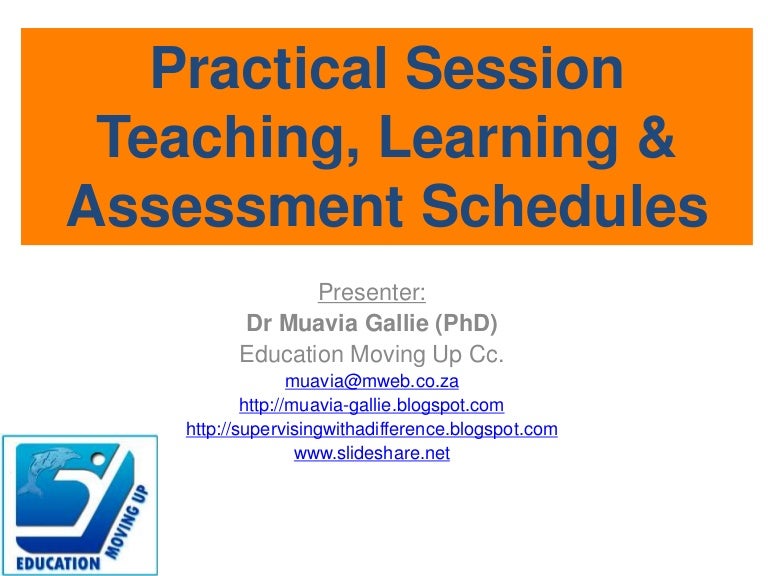 Practical Session Teaching, Learning & Assessment Schedules

Presenter:
Dr Muavia Gallie (PhD)
Education Moving Up Cc.
muavia@mweb.co.za
http://muavia-gallie.blogspot.com
http://supervisingwithadifference.blogspot.com
www.slideshare.net

EDUCATION MOVING UP